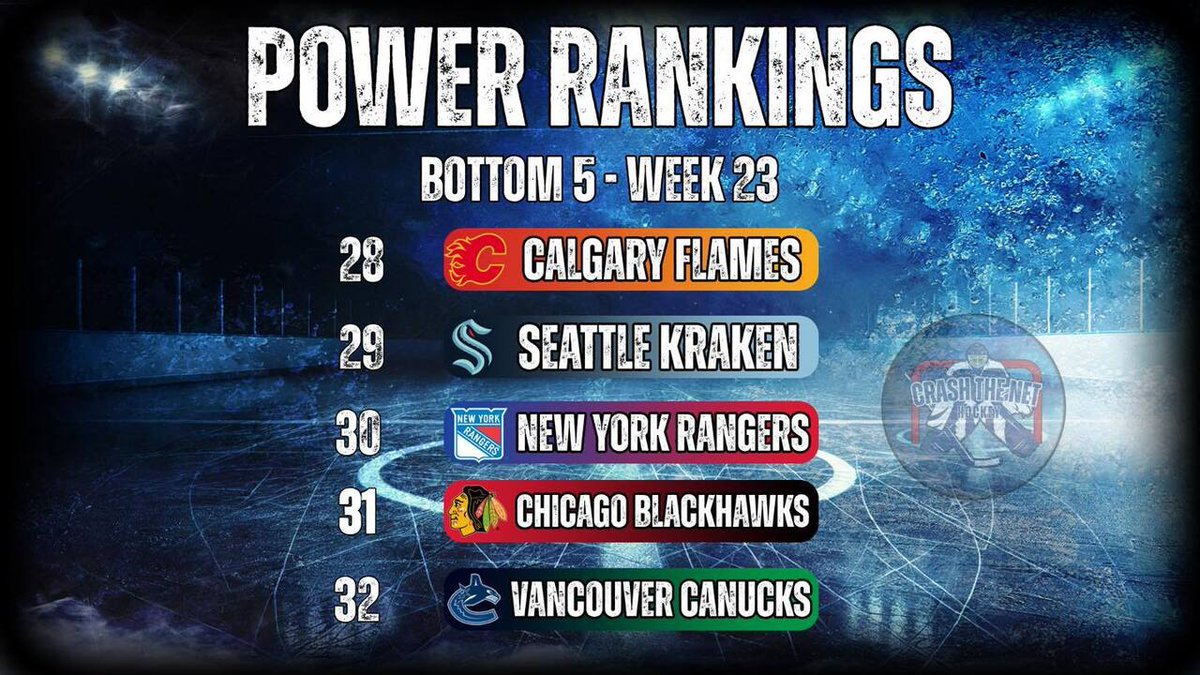 POWER RANKINGS

BOTTOM 5 - WEEK 23

28 CALGARY FLAMES

29 SEATTLE KRAKEN

30 NEW YORK RANGERS

31 CHICAGO BLACKHAWKS

32 VANCOUVER CANUCKS

CRASH THE NET HOCKEY